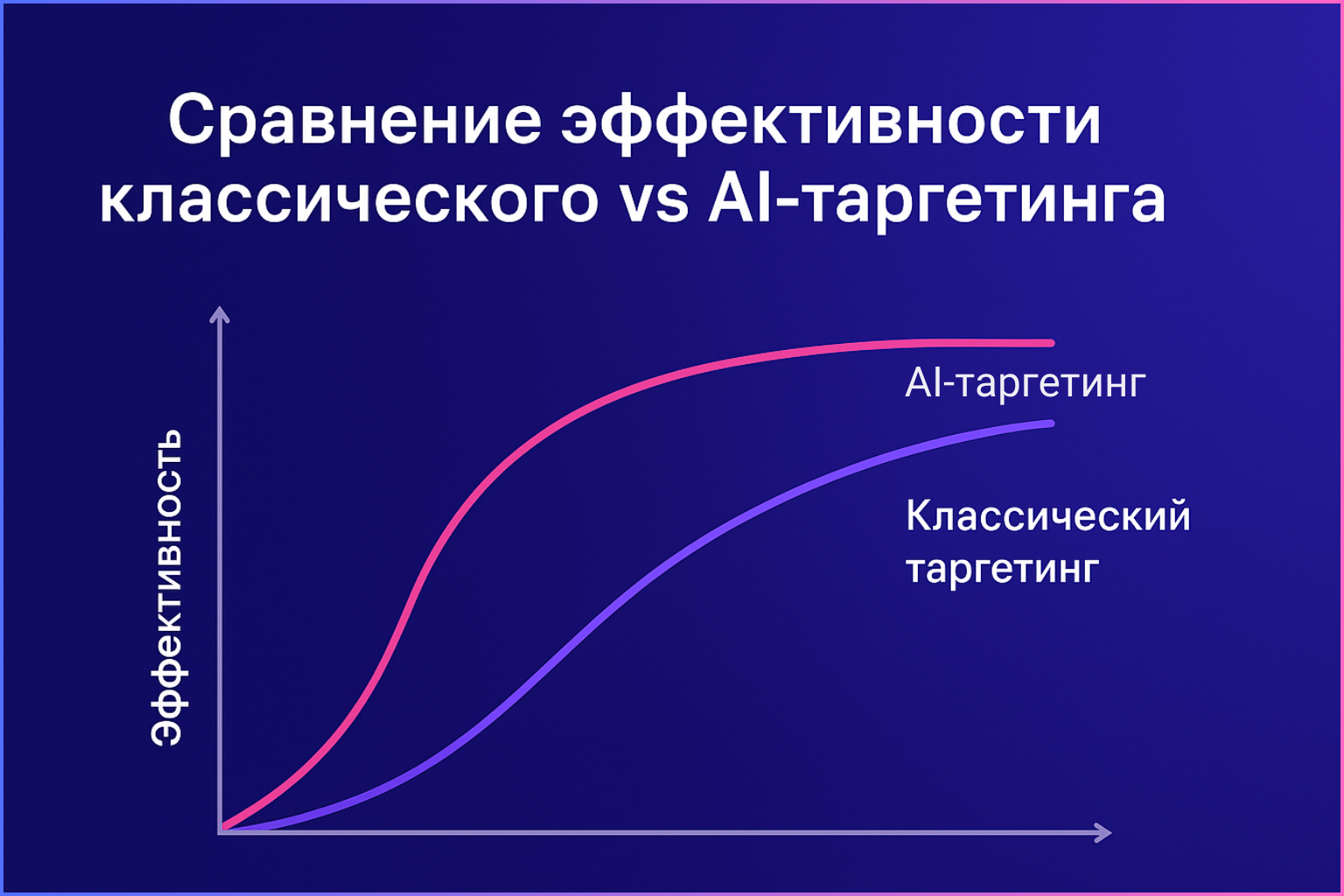 Сравнение эффективности классического vs AI-таргетинга

Эффективность

AI-таргетинг

Классический таргетинг